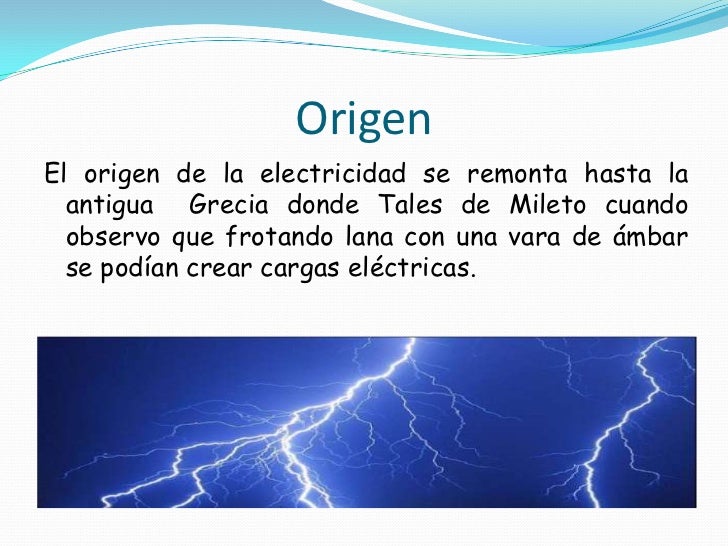 Origen

El origen de la electricidad se remonta hasta la antigua  Grecia donde Tales de Mileto cuando observo que frotando lana con una vara de ámbar se podían crear cargas eléctricas.